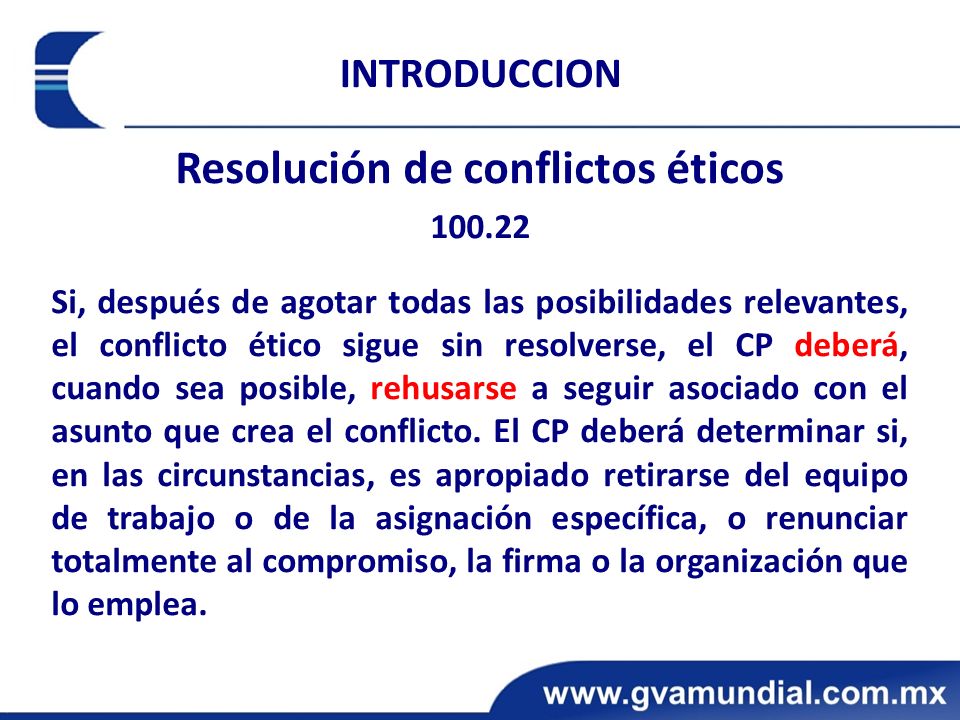 INTRODUCCION

Resolución de conflictos éticos

100.22

Si, después de agotar todas las posibilidades relevantes, el conflicto ético sigue sin resolverse, el CP deberá, cuando sea posible, rehusarse a seguir asociado con el asunto que crea el conflicto. El CP deberá determinar si, en las circunstancias, es apropiado retirarse del equipo de trabajo o de la asignación específica, o renunciar totalmente al compromiso, la firma o la organización que lo emplea.

www.gvamundial.com.mx